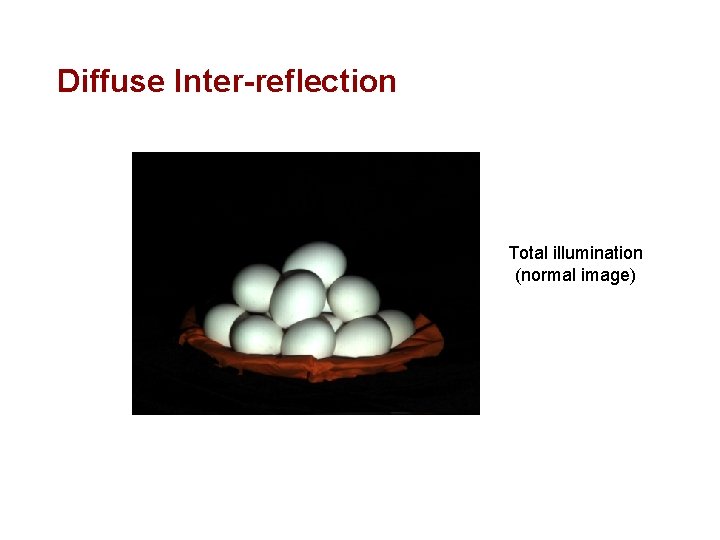 Diffuse Inter-reflection

Total illumination
(normal image)